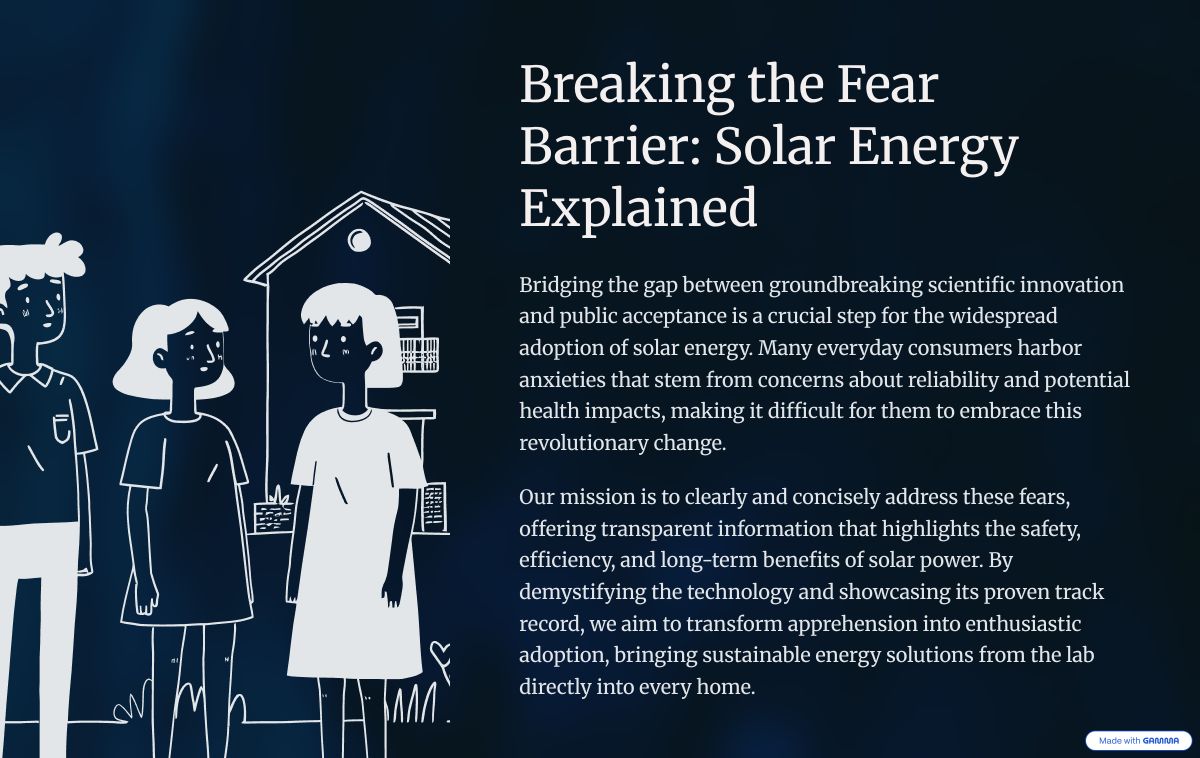 Breaking the Fear Barrier: Solar Energy Explained

Bridging the gap between groundbreaking scientific innovation and public acceptance is a crucial step for the widespread adoption of solar energy. Many everyday consumers harbor anxieties that stem from concerns about reliability and potential health impacts, making it difficult for them to embrace this revolutionary change.

Our mission is to clearly and concisely address these fears, offering transparent information that highlights the safety, efficiency, and long-term benefits of solar power. By demystifying the technology and showcasing its proven track record, we aim to transform apprehension into enthusiastic adoption, bringing sustainable energy solutions from the lab directly into every home.

Made with GAMMA